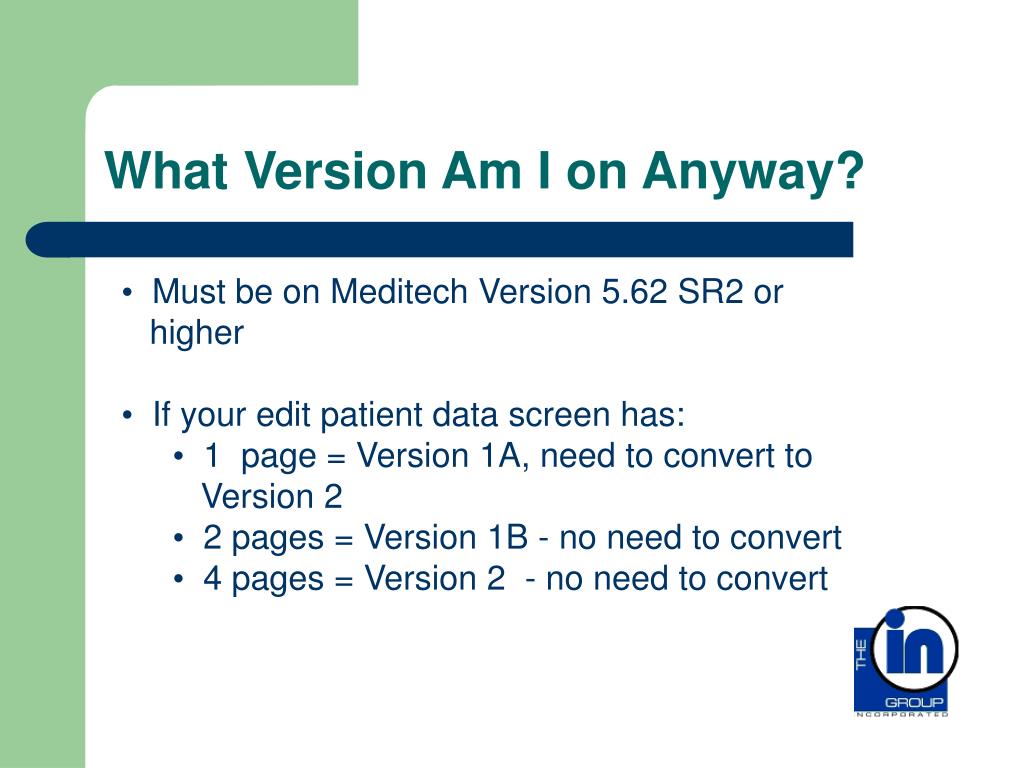 What Version Am I on Anyway?

• Must be on Meditech Version 5.62 SR2 or higher

• If your edit patient data screen has:
  • 1 page = Version 1A, need to convert to Version 2
  • 2 pages = Version 1B - no need to convert
  • 4 pages = Version 2 - no need to convert

THE in GROUP INCORPORATED